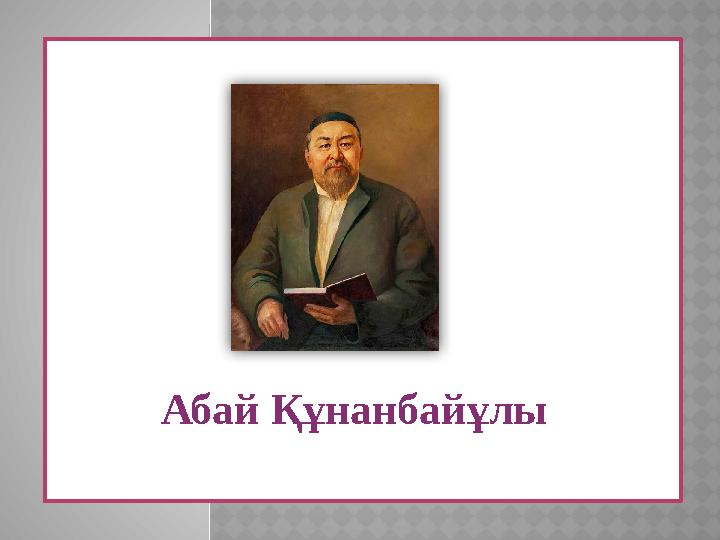 Абай Құнанбайұлы